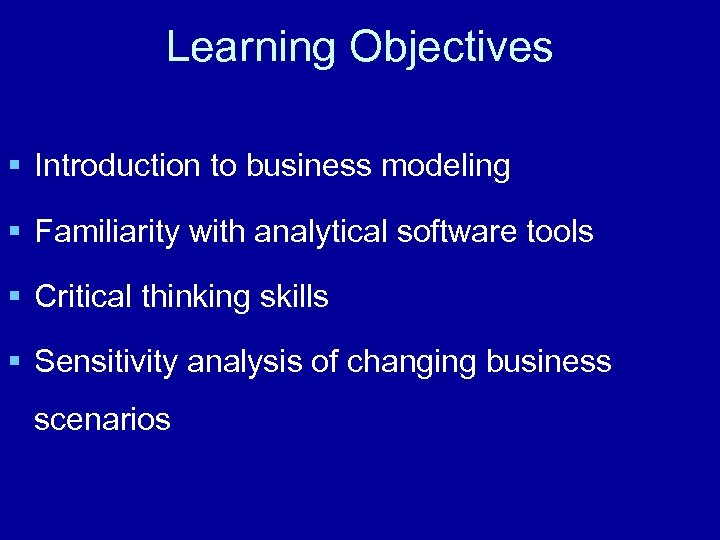 Learning Objectives

▪ Introduction to business modeling

▪ Familiarity with analytical software tools

▪ Critical thinking skills

▪ Sensitivity analysis of changing business scenarios